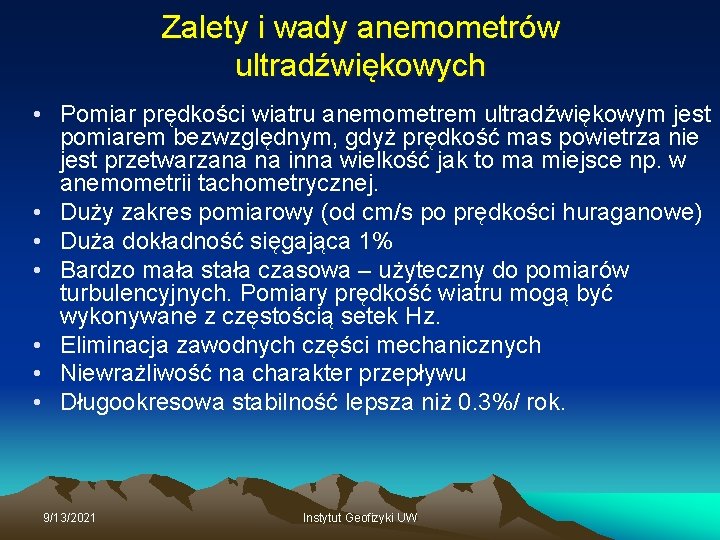 Zalety i wady anemometrów ultradźwiękowych

• Pomiar prędkości wiatru anemometrem ultradźwiękowym jest pomiarem bezwzględnym, gdyż prędkość mas powietrza nie jest przetwarzana na inna wielkość jak to ma miejsce np. w anemometrii tachometrycznej.
• Duży zakres pomiarowy (od cm/s po prędkości huraganowe)
• Duża dokładność sięgająca 1%
• Bardzo mała stała czasowa – użyteczny do pomiarów turbulencyjnych. Pomiary prędkość wiatru mogą być wykonywane z częstością setek Hz.
• Eliminacja zawodnych części mechanicznych
• Niewrażliwość na charakter przepływu
• Długookresowa stabilność lepsza niż 0.3%/ rok.

9/13/2021

Instytut Geofizyki UW